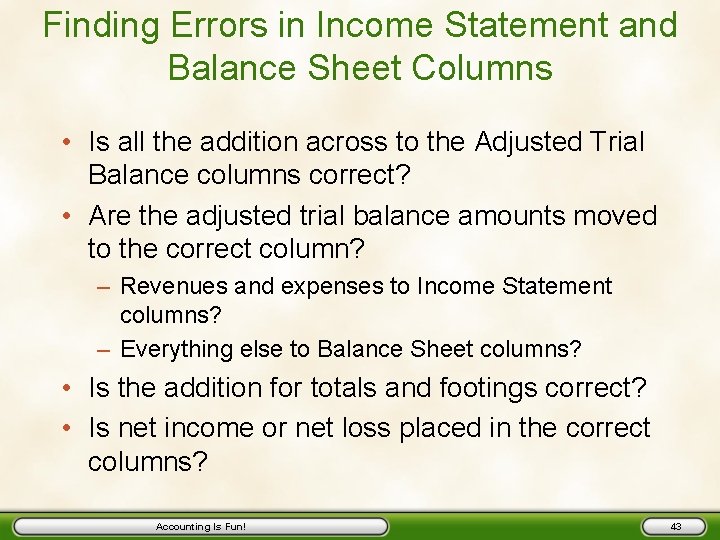 Finding Errors in Income Statement and Balance Sheet Columns

• Is all the addition across to the Adjusted Trial Balance columns correct?
• Are the adjusted trial balance amounts moved to the correct column?
– Revenues and expenses to Income Statement columns?
– Everything else to Balance Sheet columns?
• Is the addition for totals and footings correct?
• Is net income or net loss placed in the correct columns?

Accounting Is Fun!

43